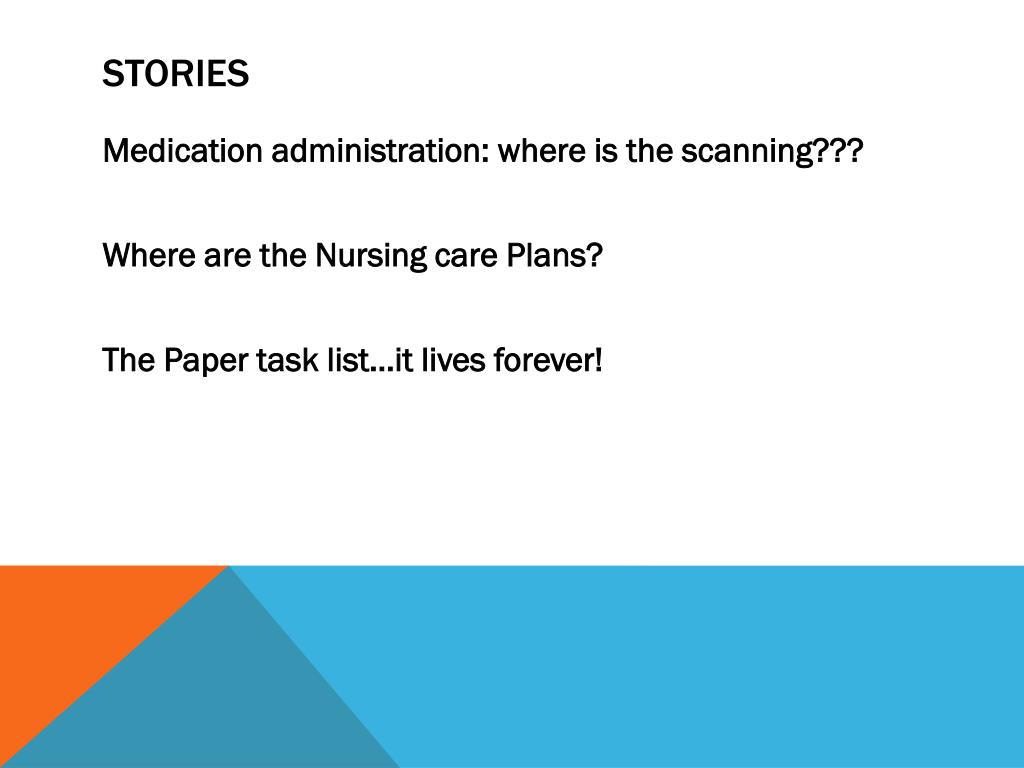 STORIES

Medication administration: where is the scanning???

Where are the Nursing care Plans?

The Paper task list…it lives forever!